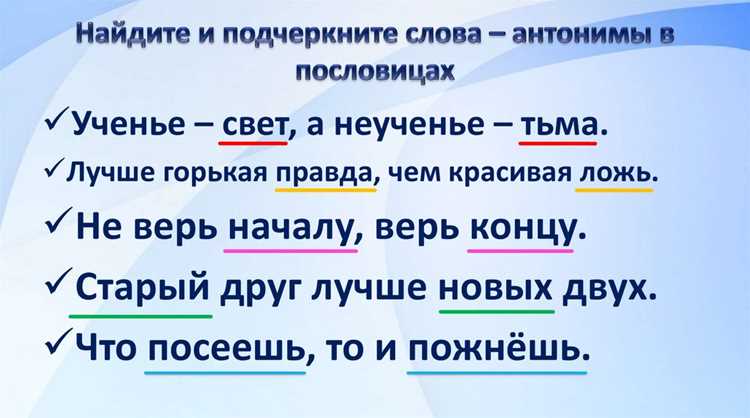 Найдите и подчеркните слова – антонимы в пословицах

✓Ученье – свет, а неученье – тьма.

✓Лучше горькая правда, чем красивая ложь.

✓Не верь началу, верь концу.

✓Старый друг лучше новых двух.

✓Что посеешь, то и пожнёшь.